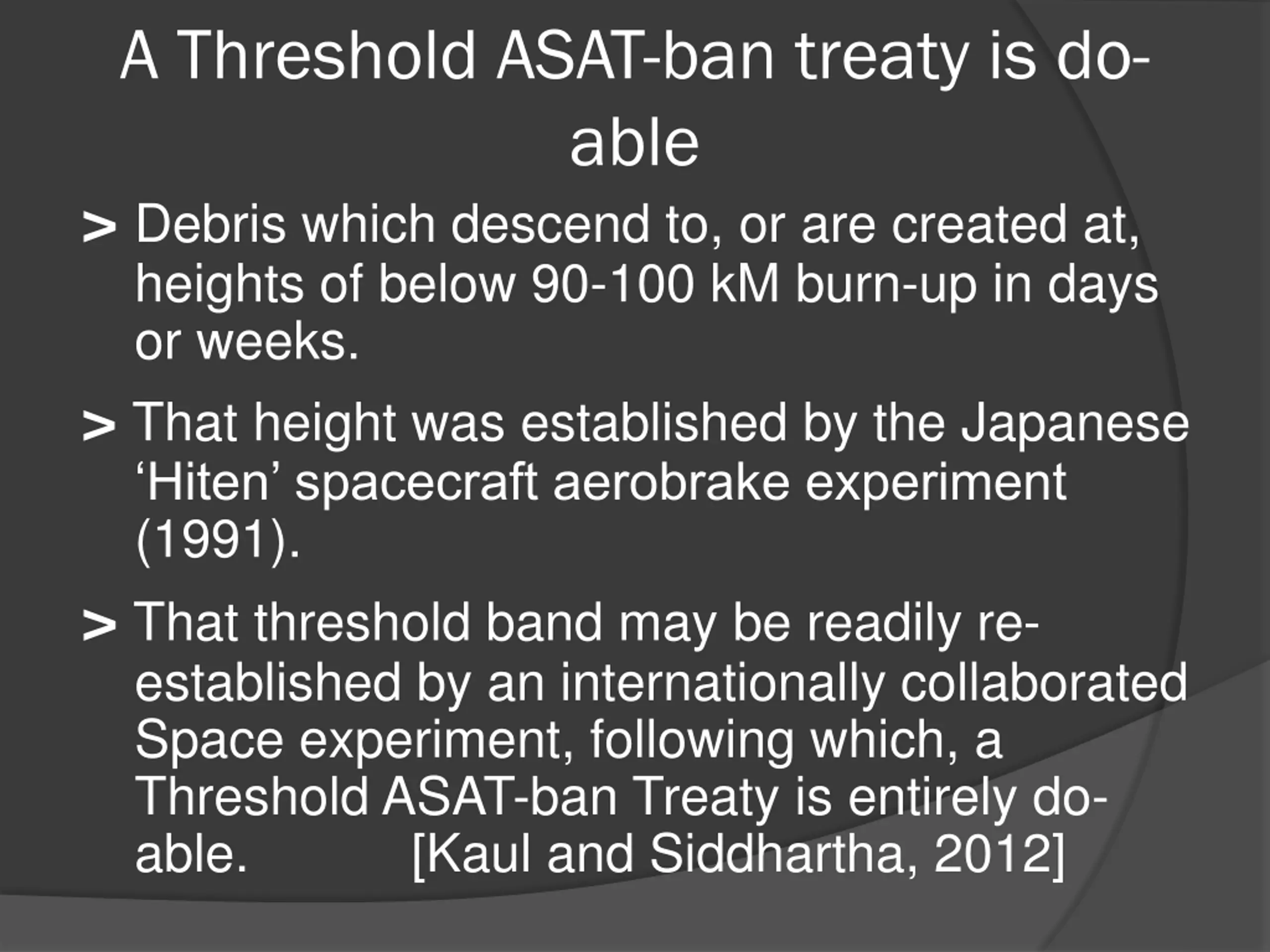 A Threshold ASAT-ban treaty is do-able

> Debris which descend to, or are created at, heights of below 90-100 kM burn-up in days or weeks.

> That height was established by the Japanese ‘Hiten’ spacecraft aerobrake experiment (1991).

> That threshold band may be readily re-established by an internationally collaborated Space experiment, following which, a Threshold ASAT-ban Treaty is entirely do-able. [Kaul and Siddhartha, 2012]